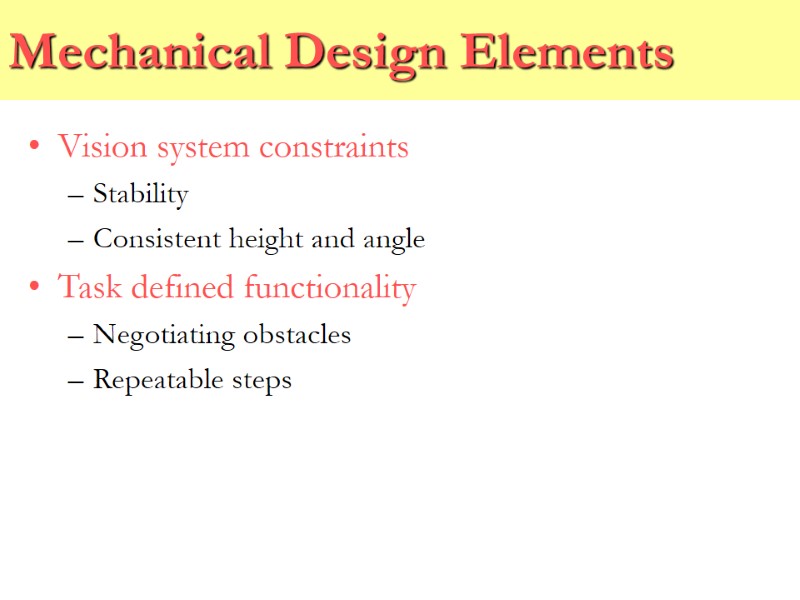 Mechanical Design Elements

• Vision system constraints
– Stability
– Consistent height and angle
• Task defined functionality
– Negotiating obstacles
– Repeatable steps